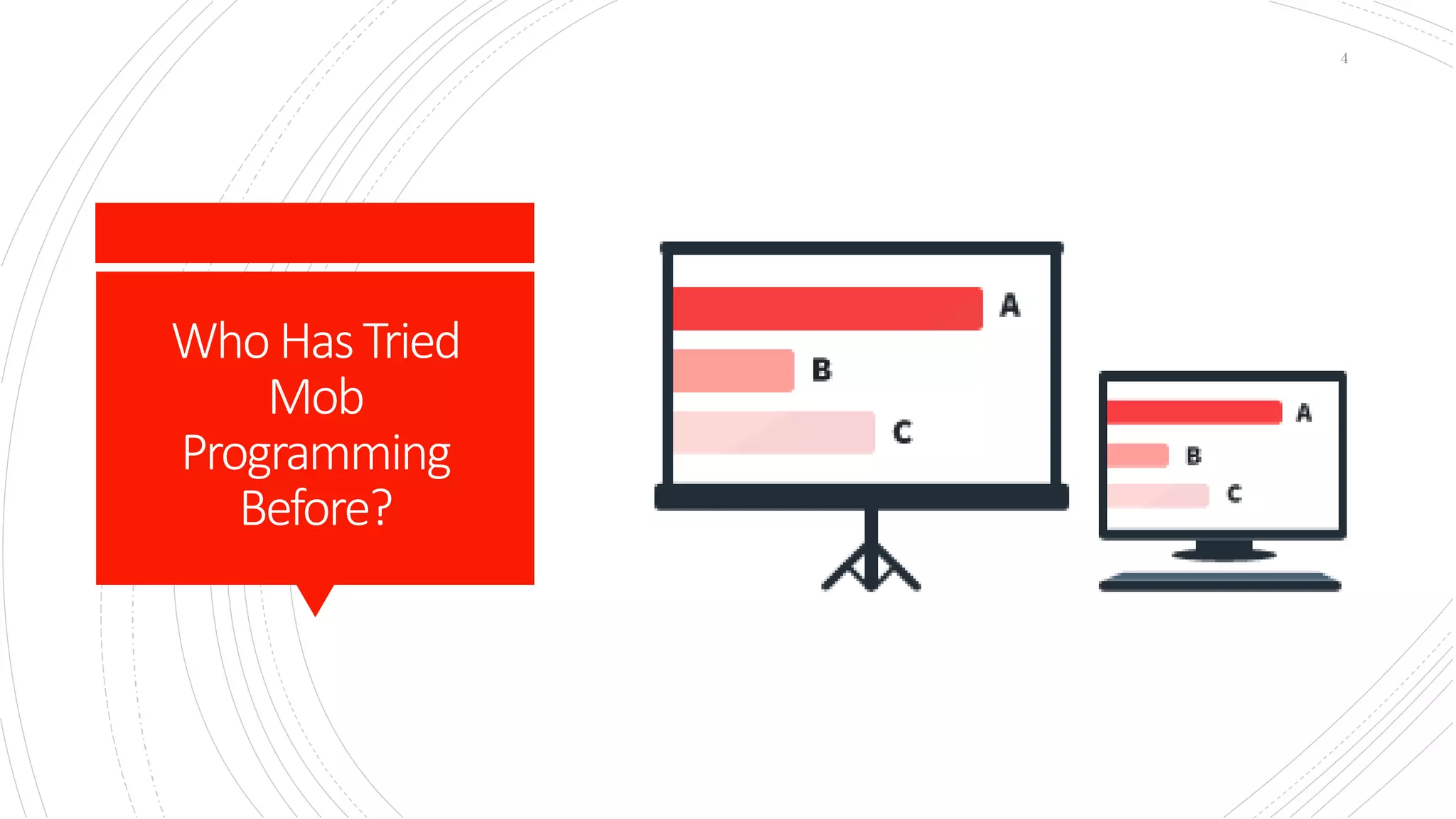 4

Who Has Tried Mob Programming Before?

A

B

C

A

B

C